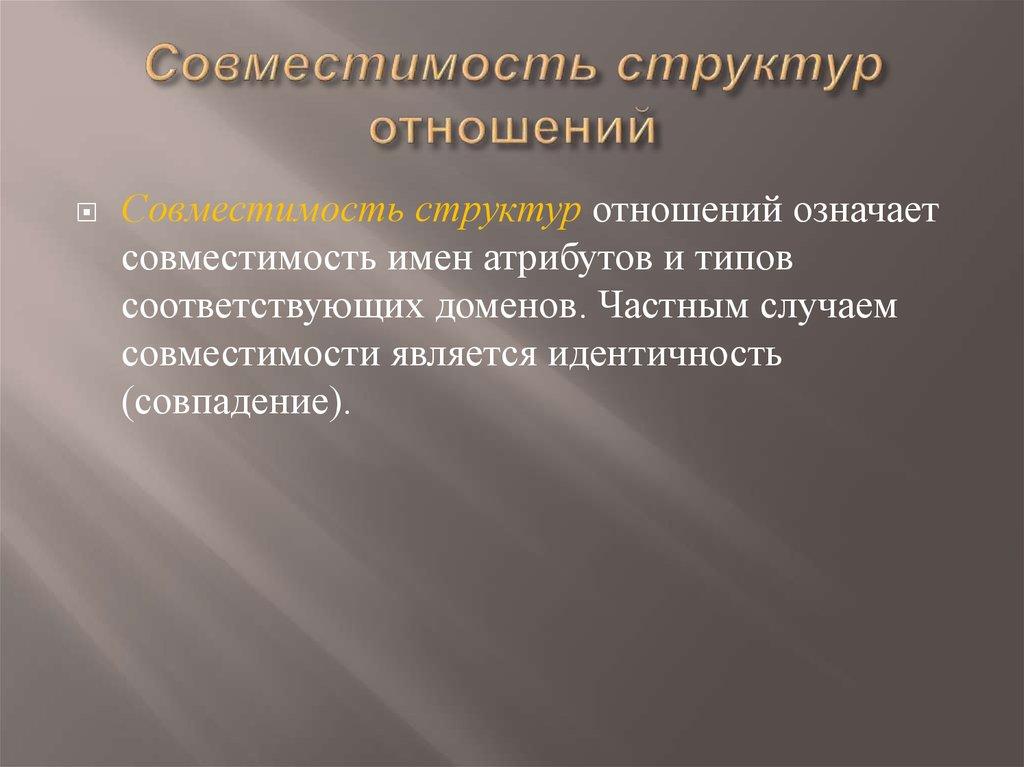 Совместимость структур отношений

Совместимость структур отношений означает совместимость имен атрибутов и типов соответствующих доменов. Частным случаем совместимости является идентичность (совпадение).